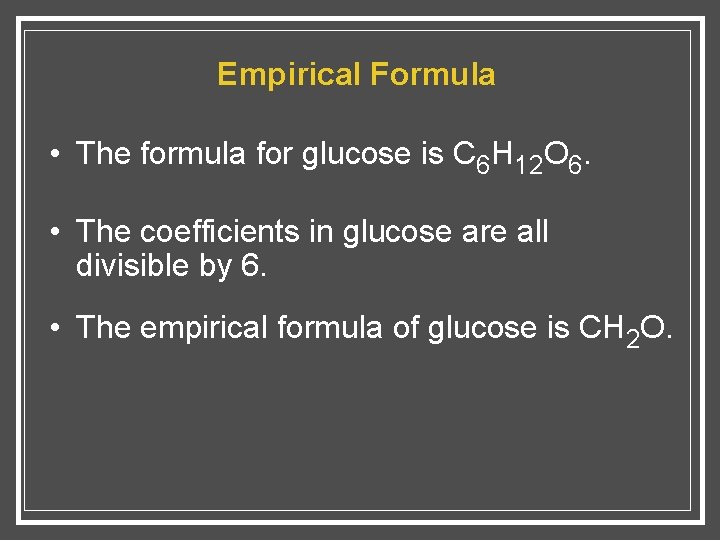 Empirical Formula

• The formula for glucose is $C_6H_{12}O_6$.

• The coefficients in glucose are all divisible by 6.

• The empirical formula of glucose is $CH_2O$.